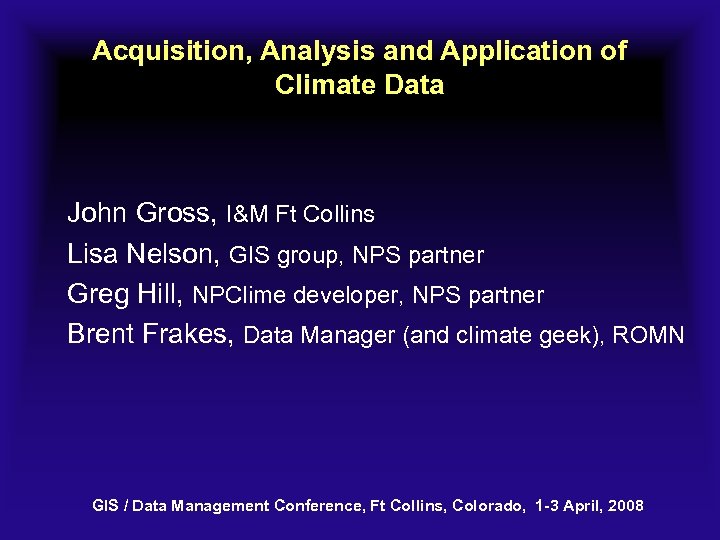 Acquisition, Analysis and Application of Climate Data

John Gross, I&M Ft Collins
Lisa Nelson, GIS group, NPS partner
Greg Hill, NPClime developer, NPS partner
Brent Frakes, Data Manager (and climate geek), ROMN

GIS / Data Management Conference, Ft Collins, Colorado, 1-3 April, 2008